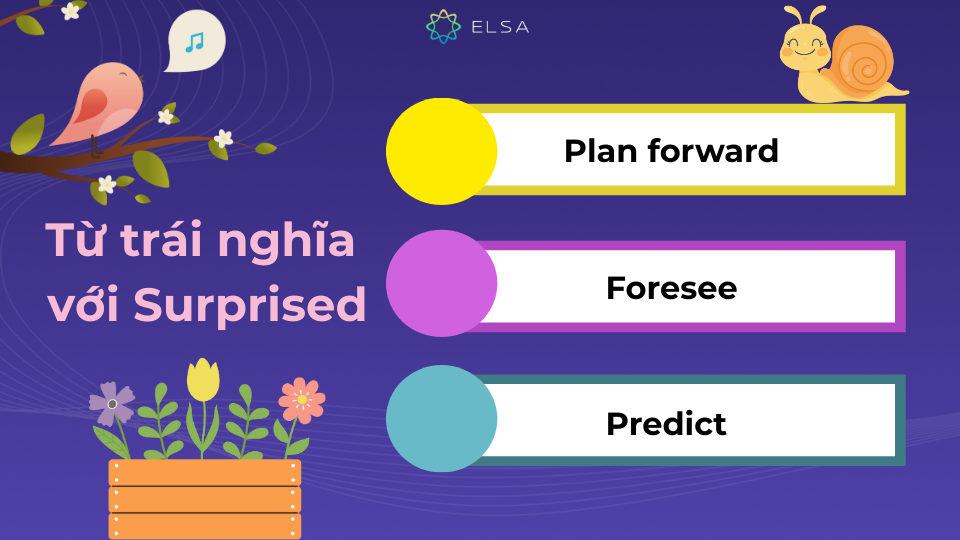 ELSA

Từ trái nghĩa với Surprised

Plan forward

Foresee

Predict